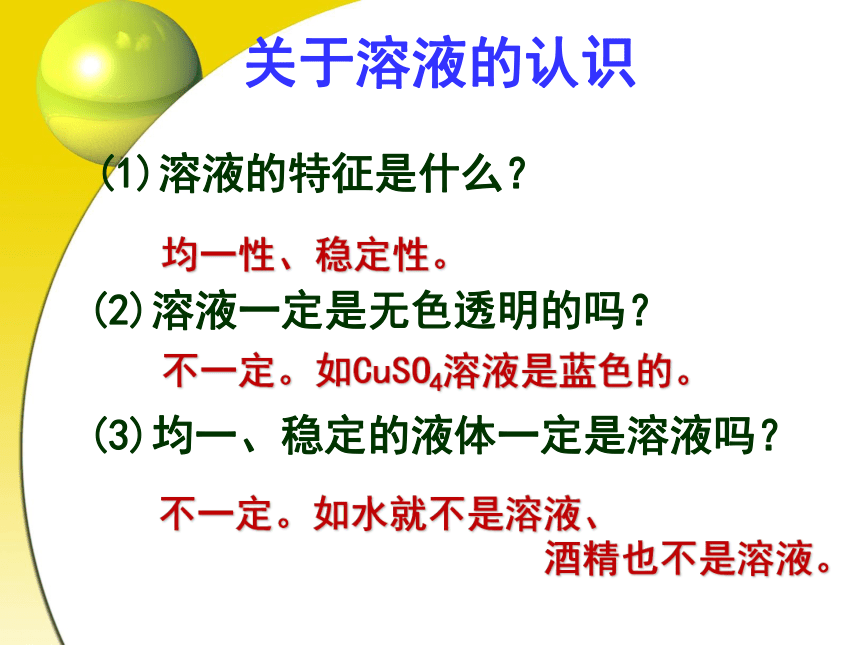 关于溶液的认识

(1)溶液的特征是什么？

均一性、稳定性。

(2)溶液一定是无色透明的吗？

不一定。如$CuSO_4$溶液是蓝色的。

(3)均一、稳定的液体一定是溶液吗？

不一定。如水就不是溶液、酒精也不是溶液。